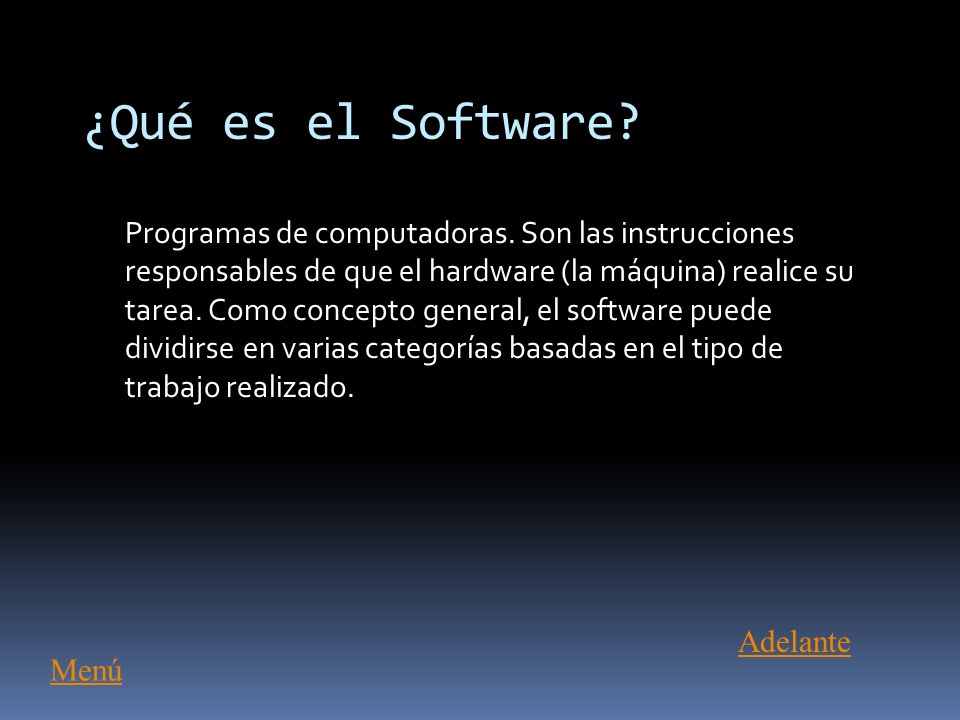 ¿Qué es el Software?

Programas de computadoras. Son las instrucciones responsables de que el hardware (la máquina) realice su tarea. Como concepto general, el software puede dividirse en varias categorías basadas en el tipo de trabajo realizado.

Adelante

Menú